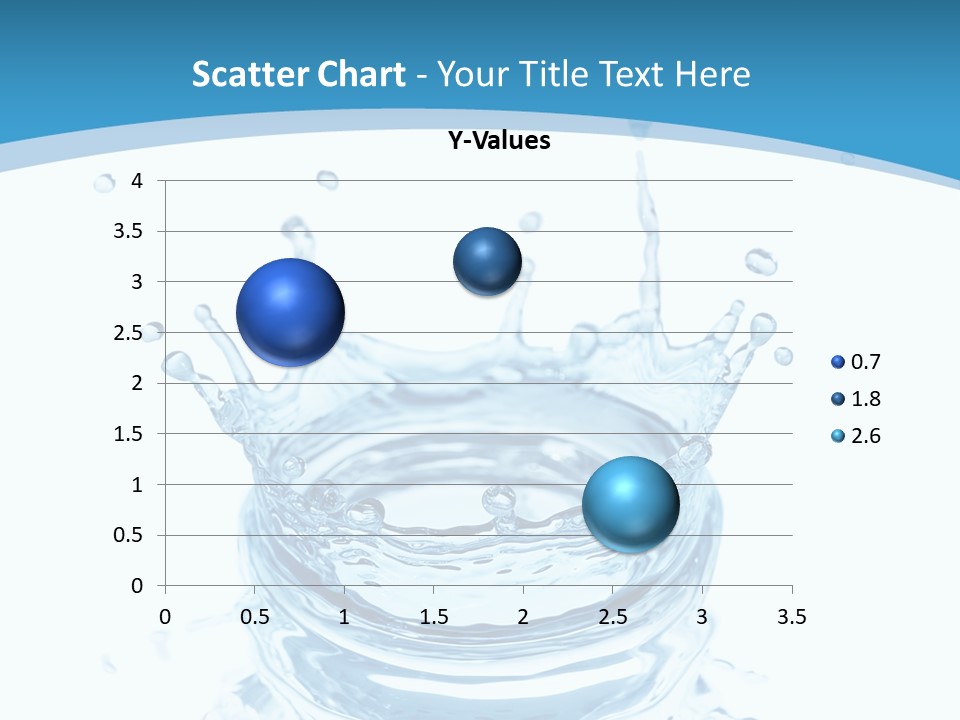 Scatter Chart - Your Title Text Here

Y-Values

4
3.5
3
2.5
2
1.5
1
0.5
0

0 0.5 1 1.5 2 2.5 3 3.5

0.7
1.8
2.6